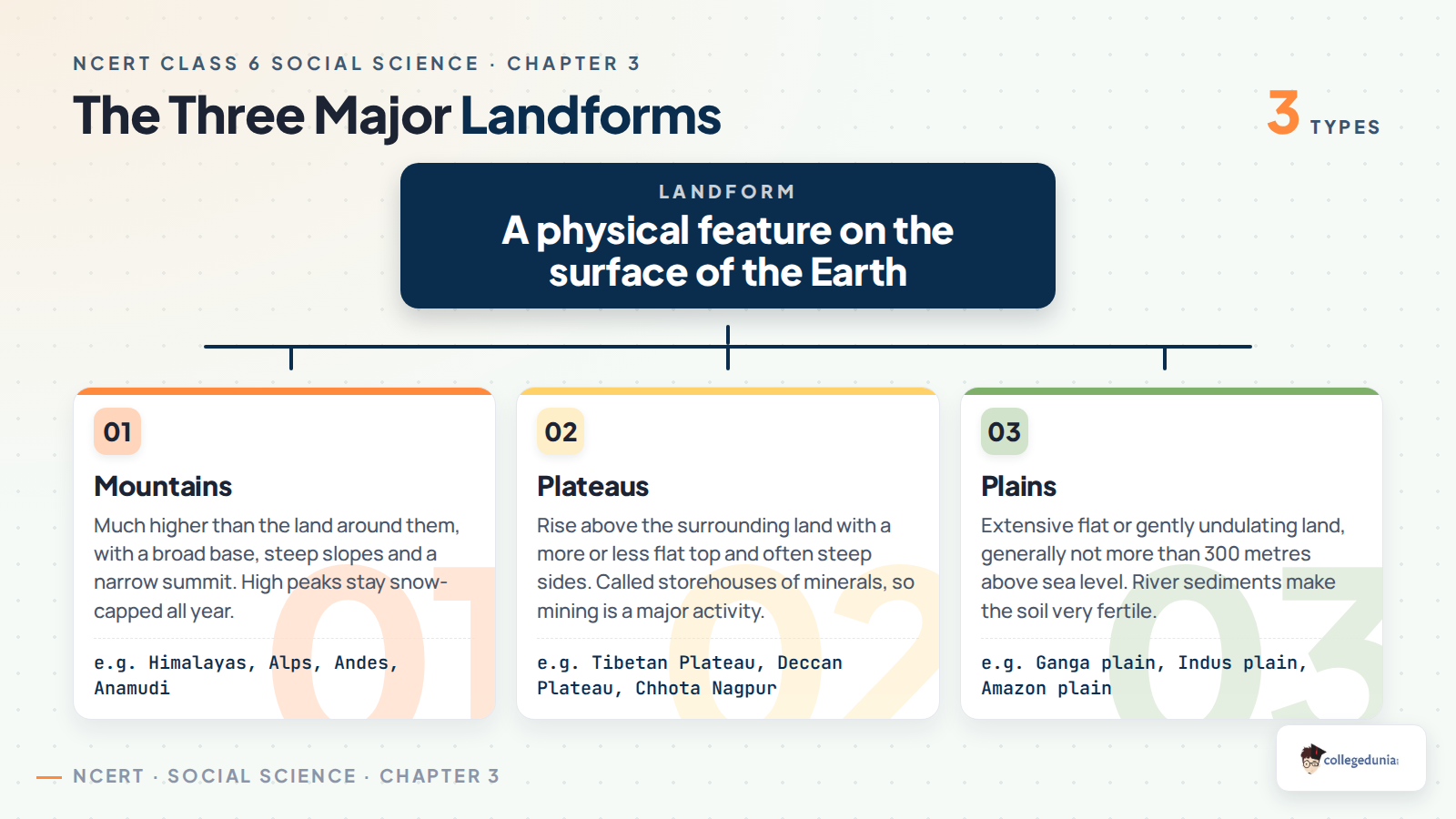 NCERT CLASS 6 SOCIAL SCIENCE · CHAPTER 3

The Three Major Landforms

3 TYPES

LANDFORM

A physical feature on the surface of the Earth

01

Mountains

Much higher than the land around them, with a broad base, steep slopes and a narrow summit. High peaks stay snow-capped all year.

e.g. Himalayas, Alps, Andes, Anamudi

02

Plateaus

Rise above the surrounding land with a more or less flat top and often steep sides. Called storehouses of minerals, so mining is a major activity.

e.g. Tibetan Plateau, Deccan Plateau, Chhota Nagpur

03

Plains

Extensive flat or gently undulating land, generally not more than 300 metres above sea level. River sediments make the soil very fertile.

e.g. Ganga plain, Indus plain, Amazon plain

NCERT · SOCIAL SCIENCE · CHAPTER 3

collegedunia